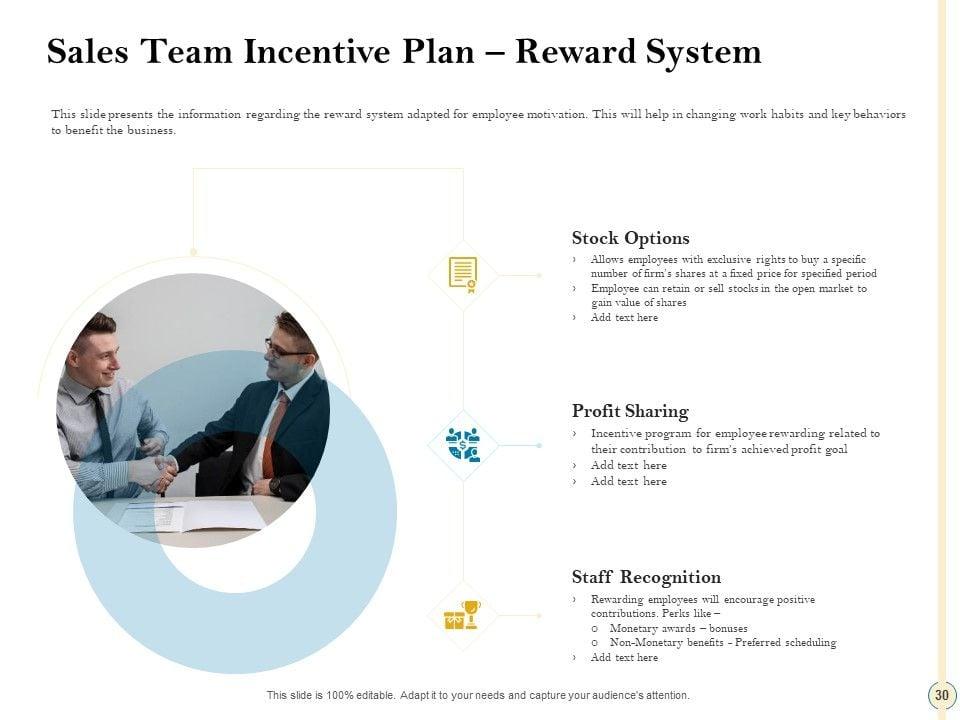 Sales Team Incentive Plan – Reward System

This slide presents the information regarding the reward system adapted for employee motivation. This will help in changing work habits and key behaviors to benefit the business.

Stock Options
› Allows employees with exclusive rights to buy a specific number of firm's shares at a fixed price for specified period
› Employee can retain or sell stocks in the open market to gain value of shares
› Add text here

Profit Sharing
› Incentive program for employee rewarding related to their contribution to firm's achieved profit goal
› Add text here
› Add text here

Staff Recognition
› Rewarding employees will encourage positive contributions. Perks like –
o Monetary awards – bonuses
o Non-Monetary benefits - Preferred scheduling
› Add text here

This slide is 100% editable. Adapt it to your needs and capture your audience's attention.

30